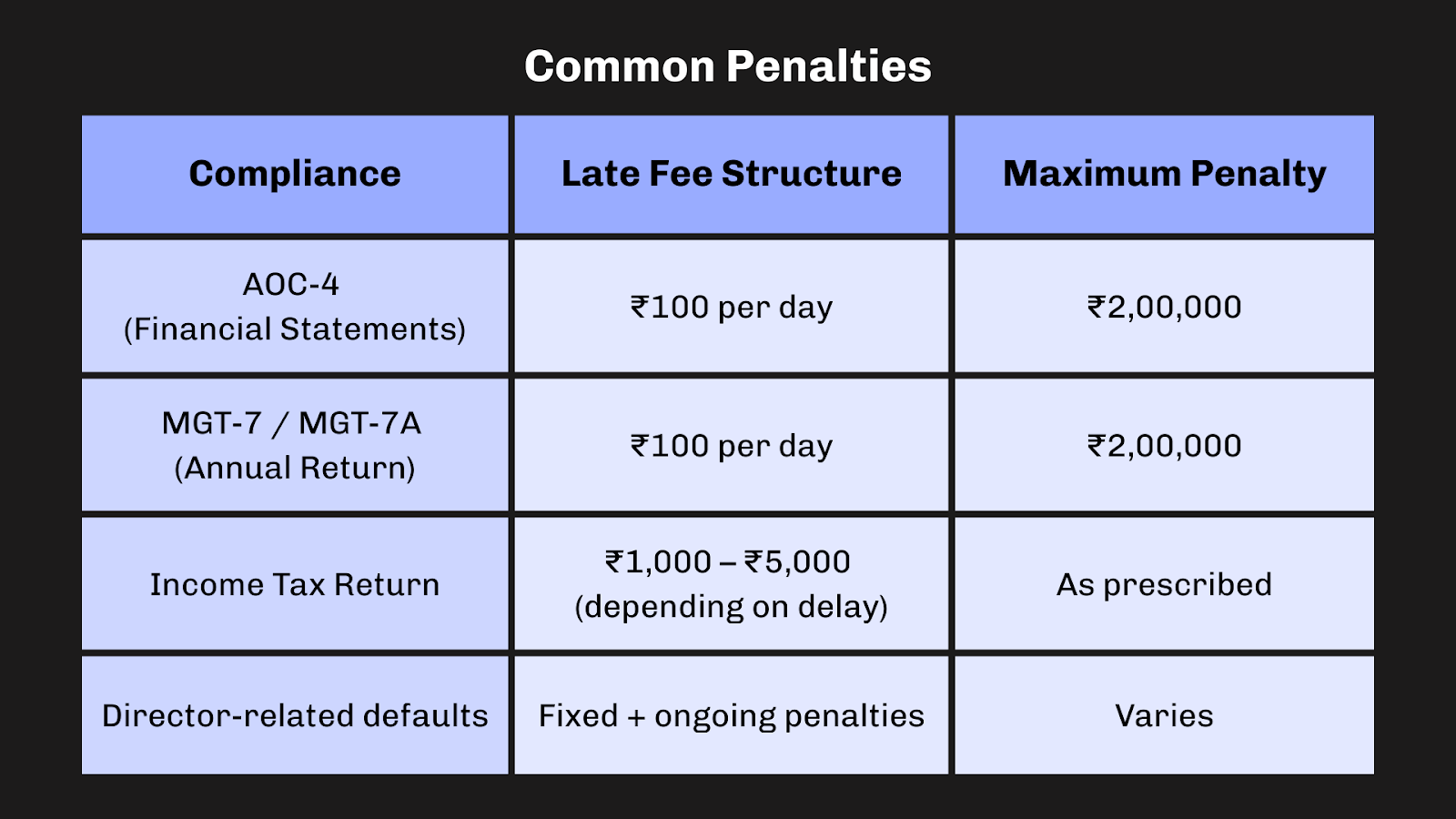 Common Penalties

| Compliance | Late Fee Structure | Maximum Penalty |
|---|---|---|
| AOC-4 (Financial Statements) | ₹100 per day | ₹2,00,000 |
| MGT-7 / MGT-7A (Annual Return) | ₹100 per day | ₹2,00,000 |
| Income Tax Return | ₹1,000 – ₹5,000 (depending on delay) | As prescribed |
| Director-related defaults | Fixed + ongoing penalties | Varies |